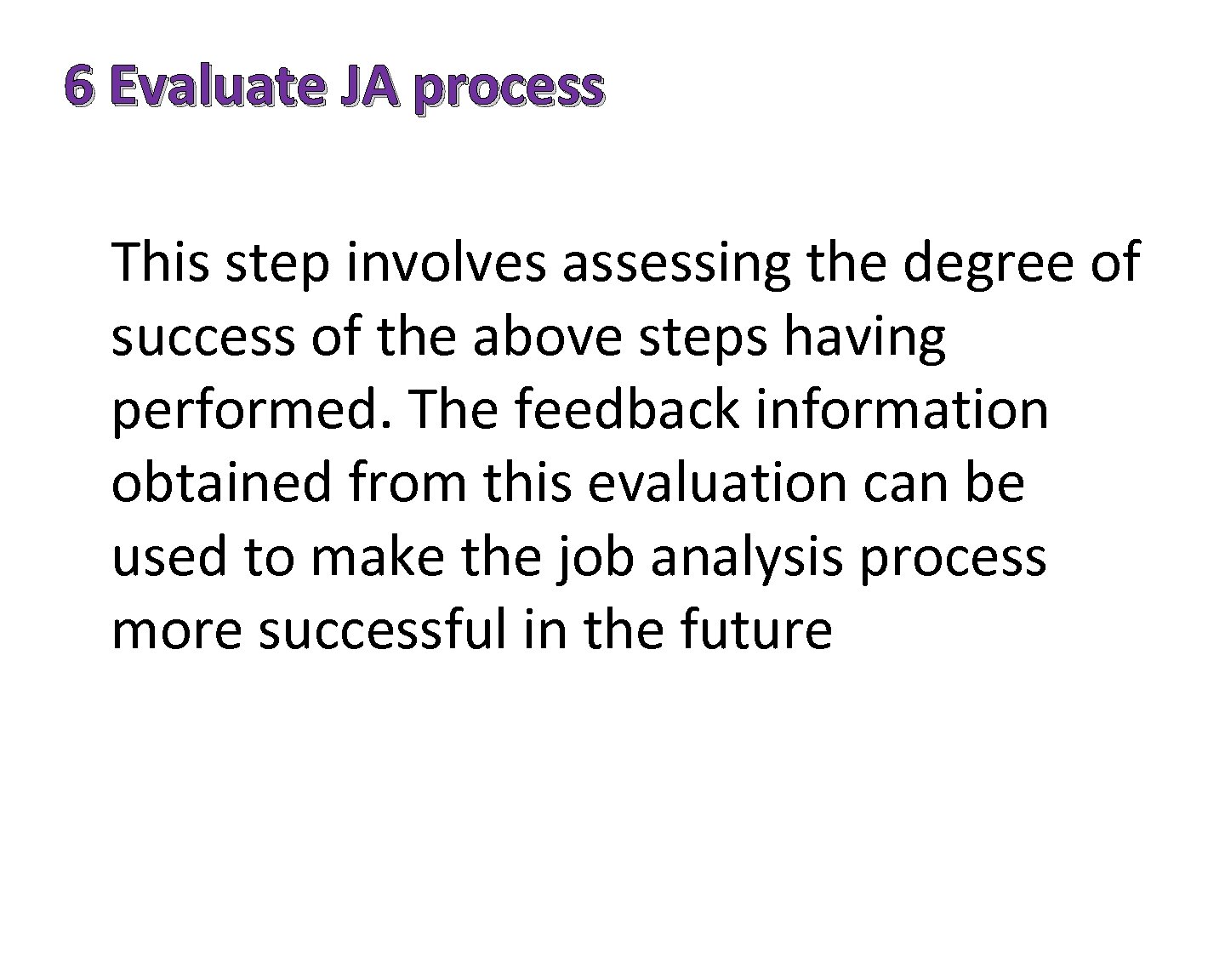 6 Evaluate JA process

This step involves assessing the degree of success of the above steps having performed. The feedback information obtained from this evaluation can be used to make the job analysis process more successful in the future